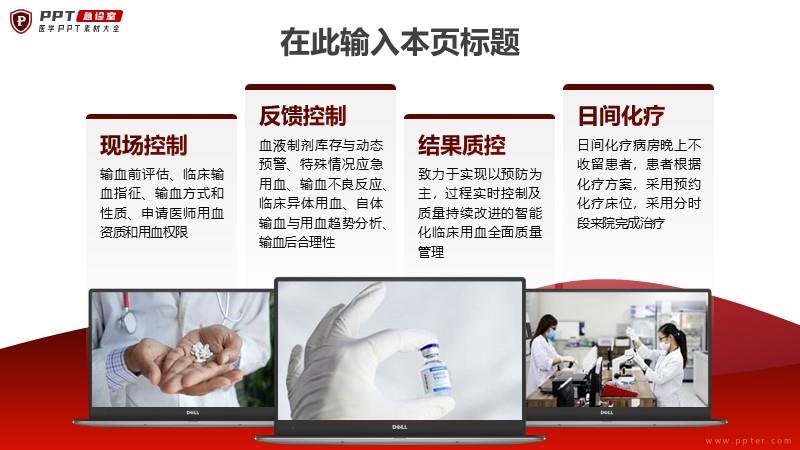 PPT 急诊室
医学PPT素材大全

在此输入本页标题

现场控制

输血前评估、临床输血指征、输血方式和性质、申请医师用血资质和用血权限

反馈控制

血液制剂库存与动态预警、特殊情况应急用血、输血不良反应、临床异体用血、自体输血与用血趋势分析、输血后合理性

结果质控

致力于实现以预防为主，过程实时控制及质量持续改进的智能化临床用血全面质量管理

日间化疗

日间化疗病房晚上不收留患者，患者根据化疗方案，采用预约化疗床位，采用分时段来院完成治疗

DELL

DELL

DELL

www.ppter.com